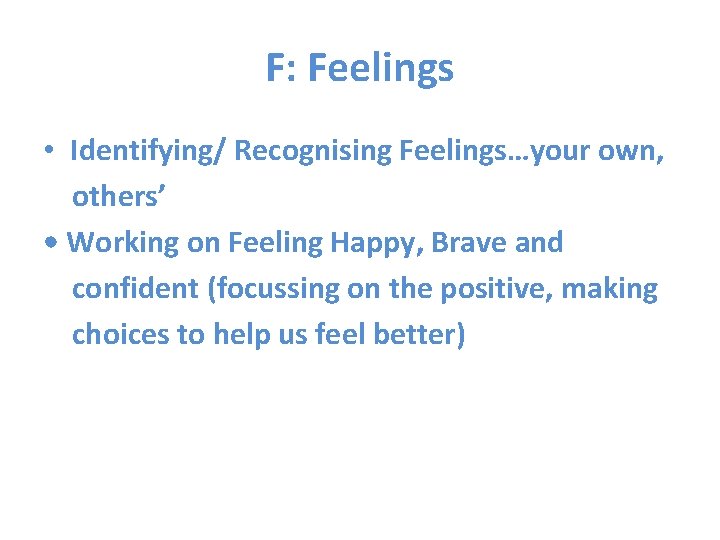 F: Feelings

• Identifying/ Recognising Feelings…your own, others’

• Working on Feeling Happy, Brave and confident (focussing on the positive, making choices to help us feel better)